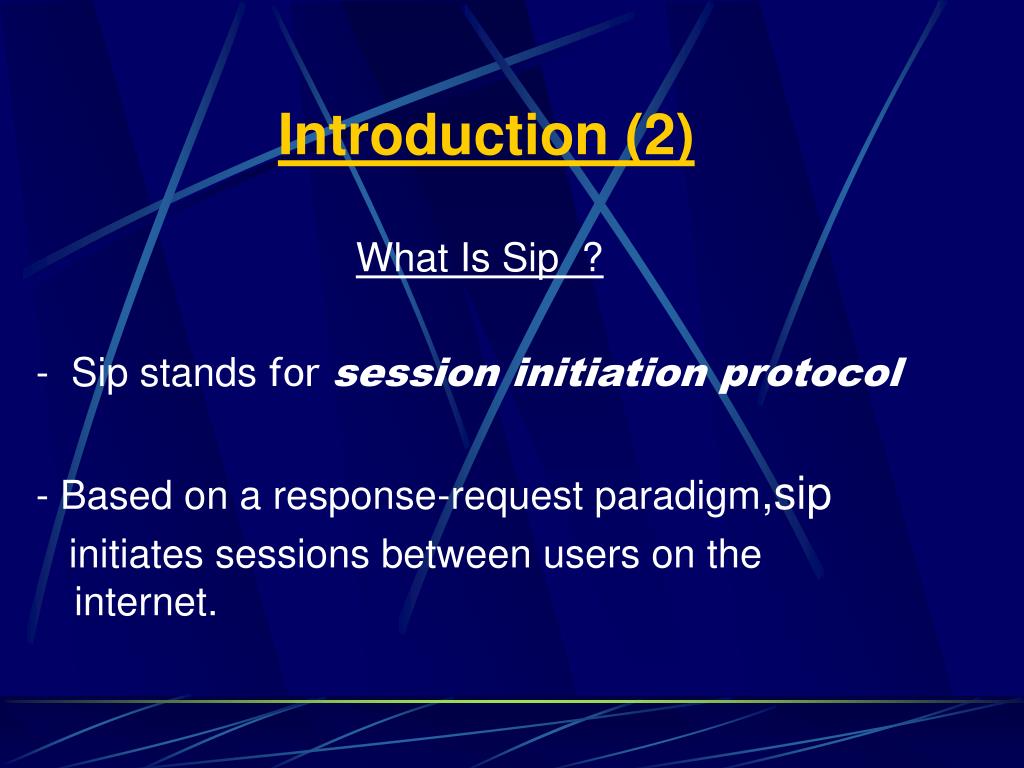 Introduction (2)

What Is Sip ?

- Sip stands for session initiation protocol

- Based on a response-request paradigm,sip initiates sessions between users on the internet.